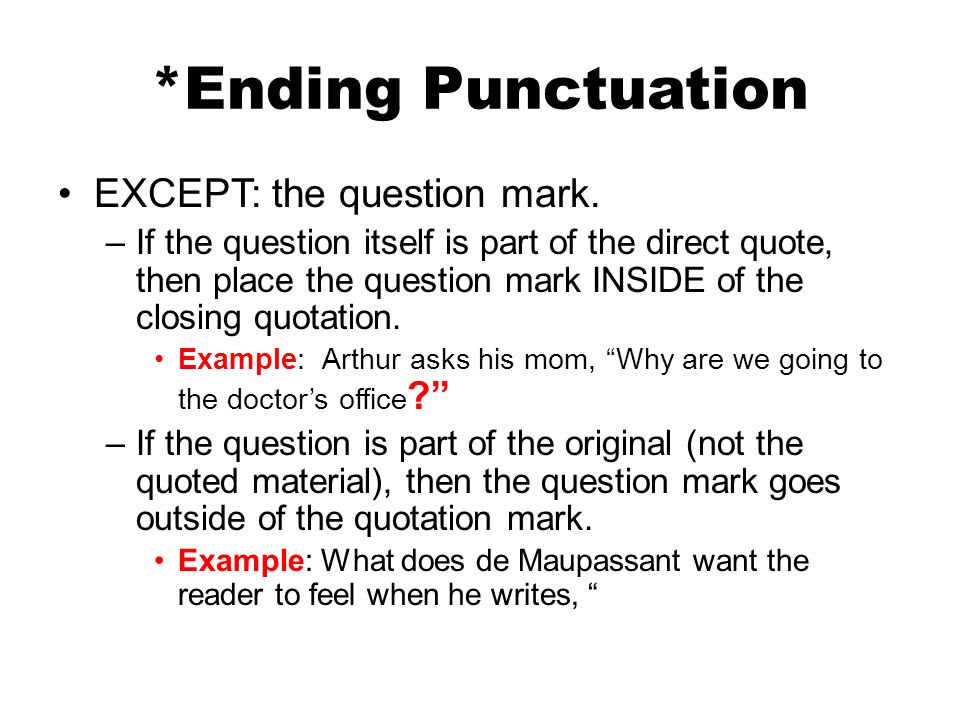 *Ending Punctuation

• EXCEPT: the question mark.

– If the question itself is part of the direct quote, then place the question mark INSIDE of the closing quotation.

• Example: Arthur asks his mom, “Why are we going to the doctor’s office?”

– If the question is part of the original (not the quoted material), then the question mark goes outside of the quotation mark.

• Example: What does de Maupassant want the reader to feel when he writes, “